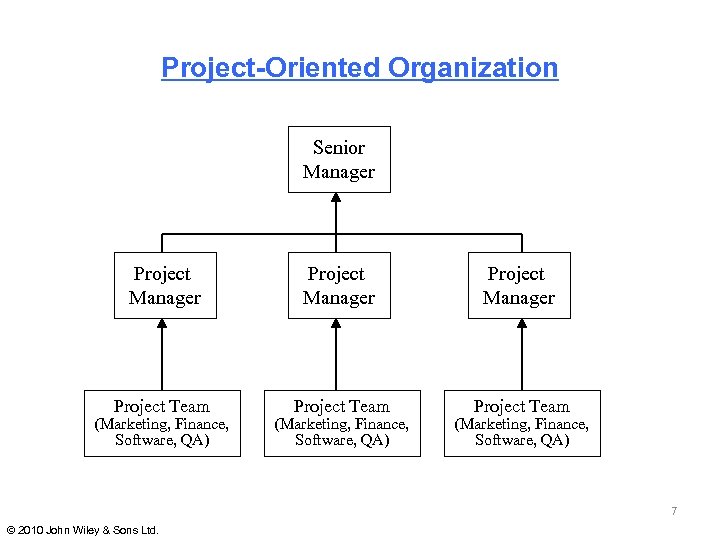 Project-Oriented Organization

Senior Manager

Project Manager

Project Manager

Project Manager

Project Team (Marketing, Finance, Software, QA)

Project Team (Marketing, Finance, Software, QA)

Project Team (Marketing, Finance, Software, QA)

7

© 2010 John Wiley & Sons Ltd.